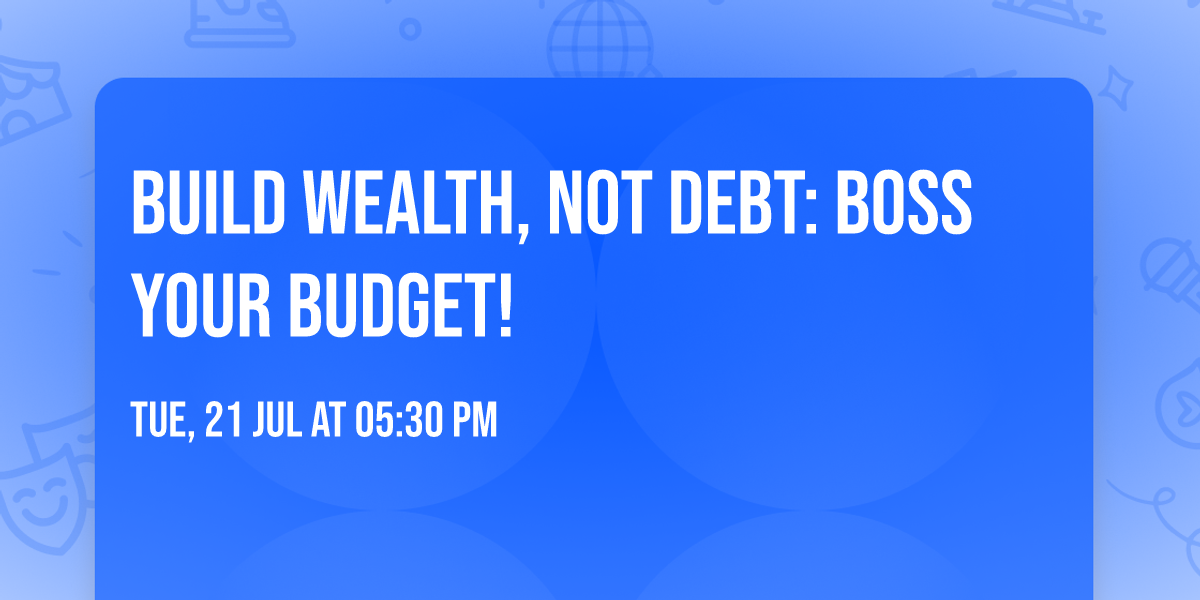 BUILD WEALTH, NOT DEBT: BOSS YOUR BUDGET!

TUE, 21 JUL AT 05:30 PM